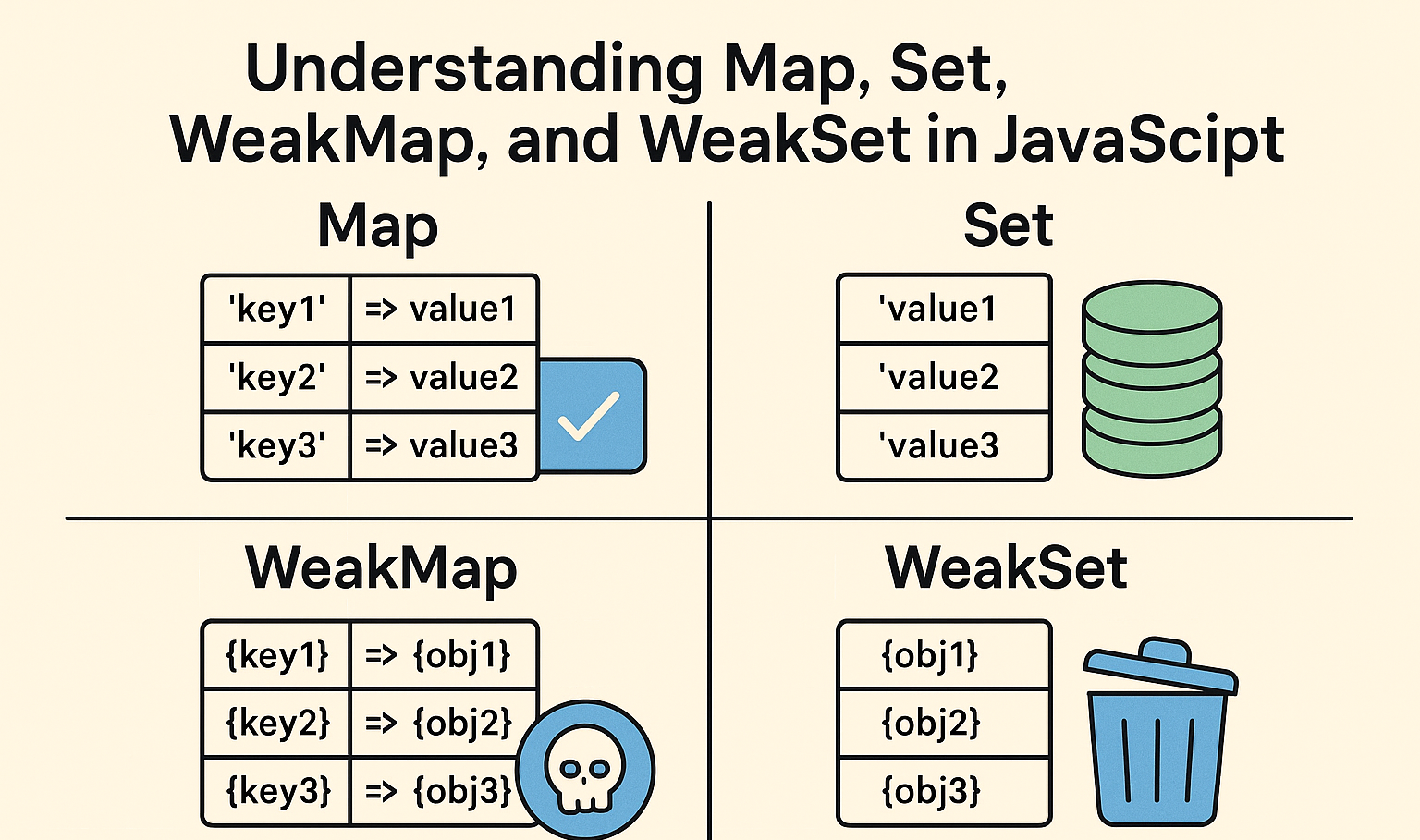 Understanding Map, Set, WeakMap, and WeakSet in JavaScipt

Map

| 'key1' | => value1 |
|---|---|
| 'key2' | => value2 |
| 'key3' | => value3 |

Set

| 'value1 |
|---|
| 'value2 |
| 'value3 |

WeakMap

| {key1} | => {obj1} |
|---|---|
| {key2} | => {obj2} |
| {key3} | => {obj3} |

WeakSet

| {obj1} |
|---|
| {obj2} |
| {obj3} |